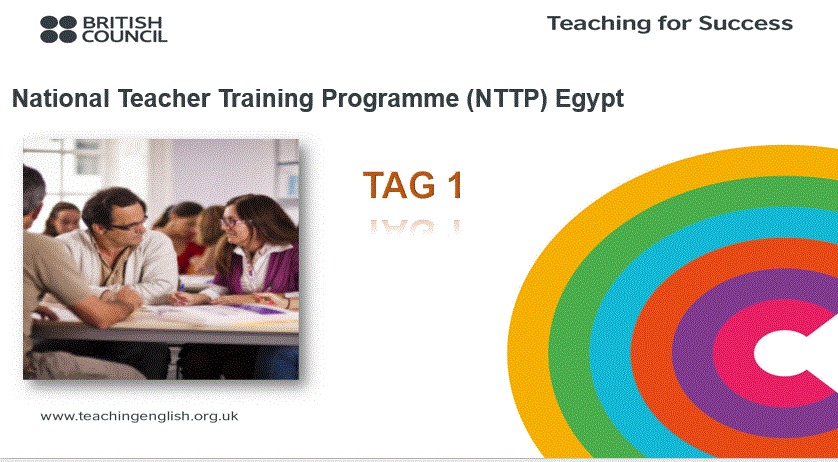 BRITISH COUNCIL

Teaching for Success

National Teacher Training Programme (NTTP) Egypt

TAG 1

www.teachingenglish.org.uk